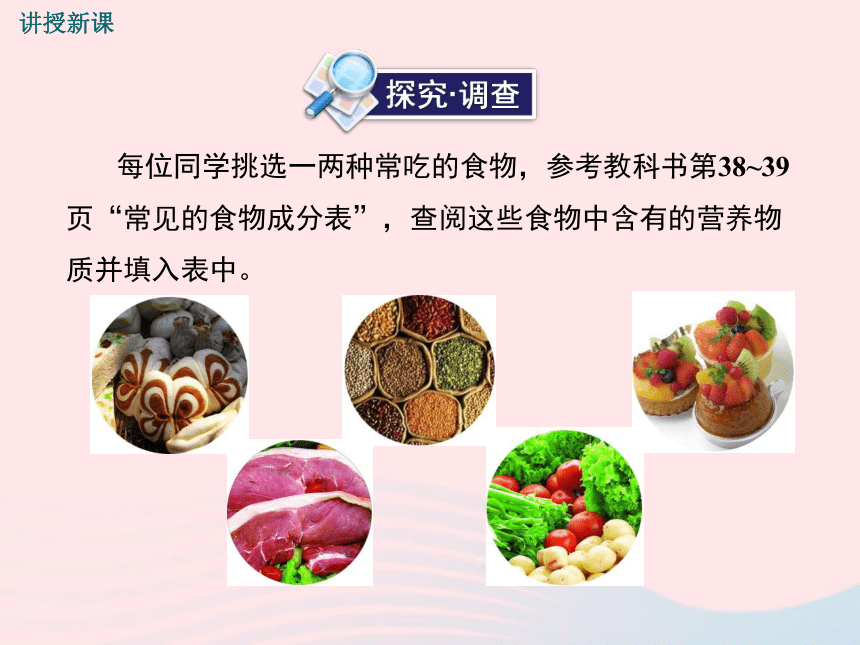 讲授新课

探究·调查

每位同学挑选一两种常吃的食物，参考教科书第38~39页“常见的食物成分表”，查阅这些食物中含有的营养物质并填入表中。